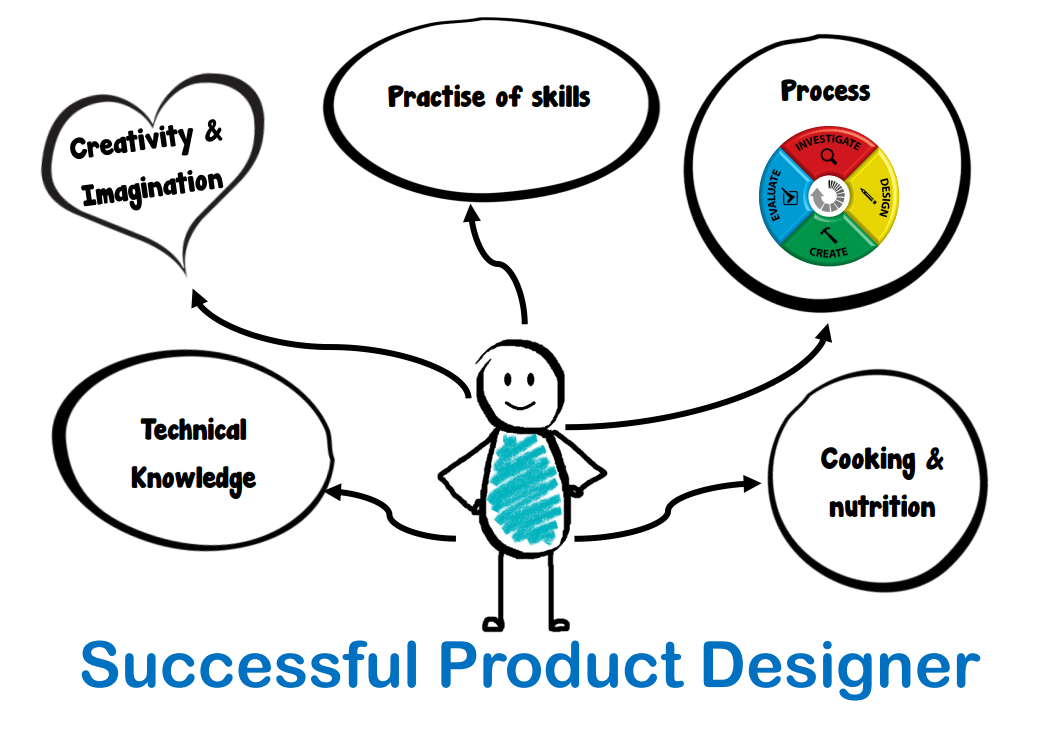 Creativity & Imagination

Practise of skills

Process

INVESTIGATE

DESIGN

CREATE

EVALUATE

Technical Knowledge

Cooking & nutrition

Successful Product Designer